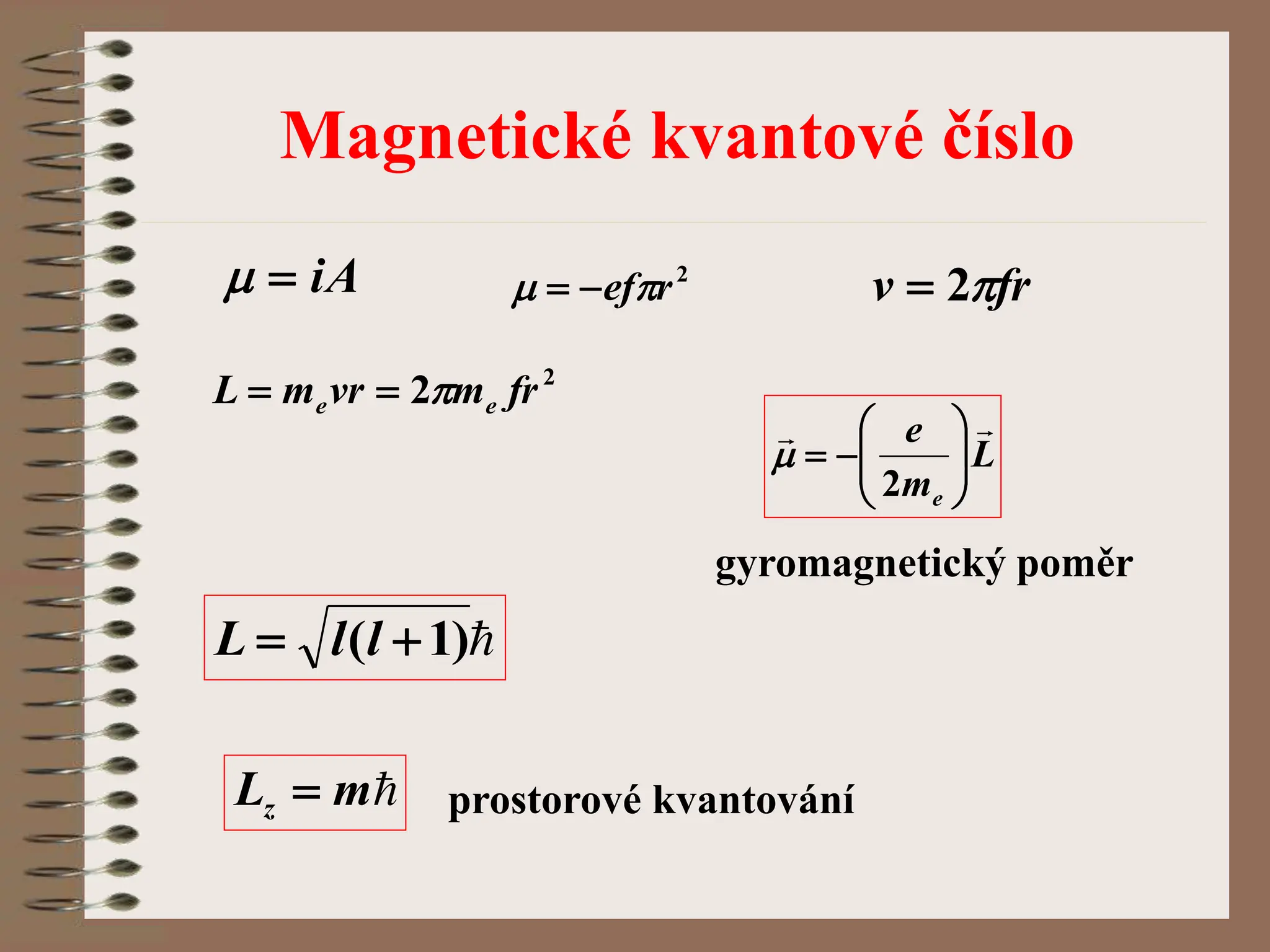 Magnetické kvantové číslo

$\mu = iA$

$\mu = -ef\pi r^2$

$v = 2\pi fr$

$L = m_e vr = 2\pi m_e fr^2$

$\vec{\mu} = -\left(\frac{e}{2m_e}\right)\vec{L}$

gyromagnetický poměr

$L = \sqrt{l(l+1)}\hbar$

$L_z = m\hbar$

prostorové kvantování